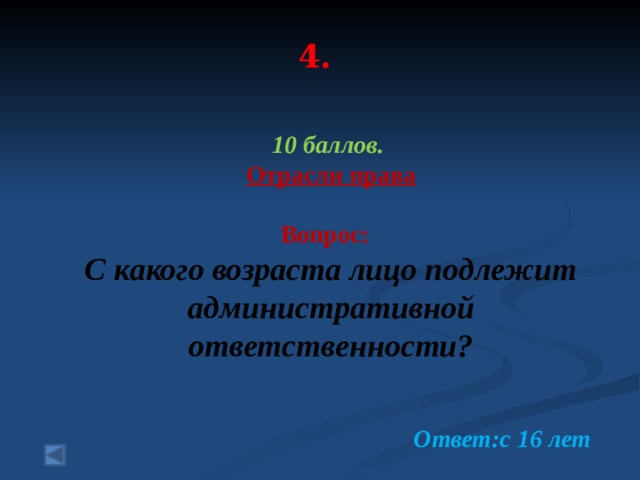 4.

10 баллов.
Отрасли права

Вопрос:
С какого возраста лицо подлежит административной ответственности?

Ответ:с 16 лет